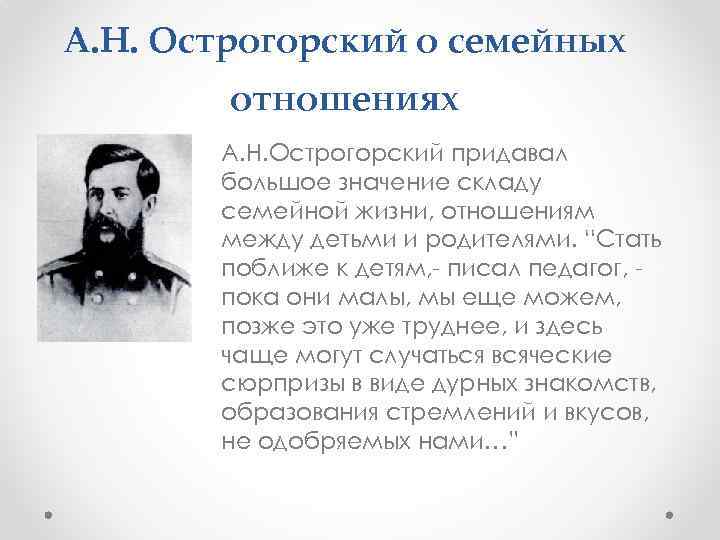 А.Н. Острогорский о семейных отношениях

А.Н.Острогорский придавал большое значение складу семейной жизни, отношениям между детьми и родителями. "Стать поближе к детям,- писал педагог, - пока они малы, мы еще можем, позже это уже труднее, и здесь чаще могут случаться всяческие сюрпризы в виде дурных знакомств, образования стремлений и вкусов, не одобряемых нами…"